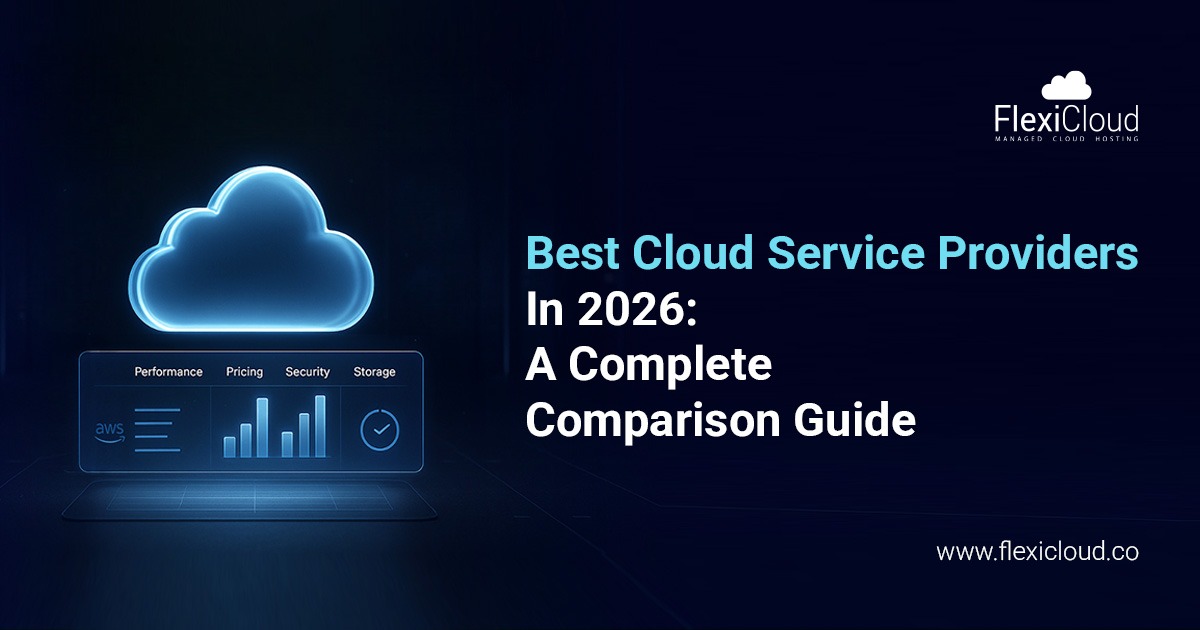 FlexiCloud
MANAGED CLOUD HOSTING

Best Cloud Service Providers In 2026: A Complete Comparison Guide

Performance Pricing Security Storage

aws

www.flexicloud.co